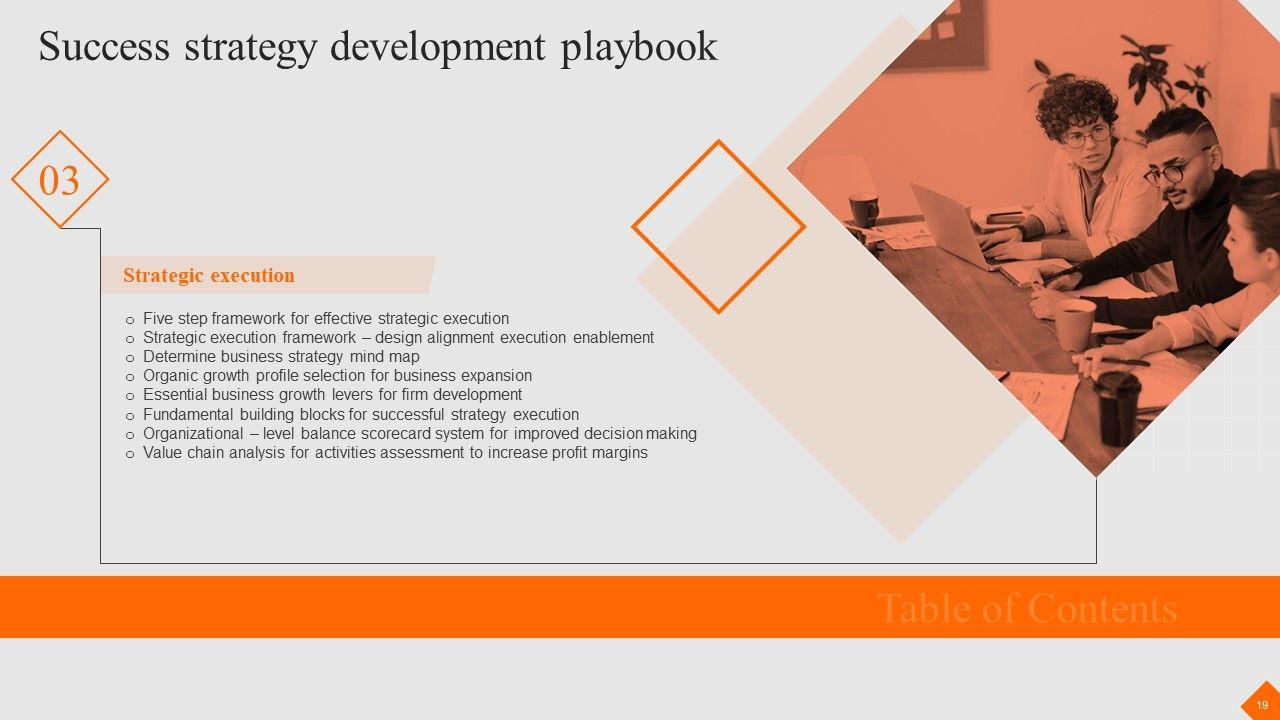 Success strategy development playbook

03

Strategic execution

o Five step framework for effective strategic execution
o Strategic execution framework – design alignment execution enablement
o Determine business strategy mind map
o Organic growth profile selection for business expansion
o Essential business growth levers for firm development
o Fundamental building blocks for successful strategy execution
o Organizational – level balance scorecard system for improved decision making
o Value chain analysis for activities assessment to increase profit margins

Table of Contents

19